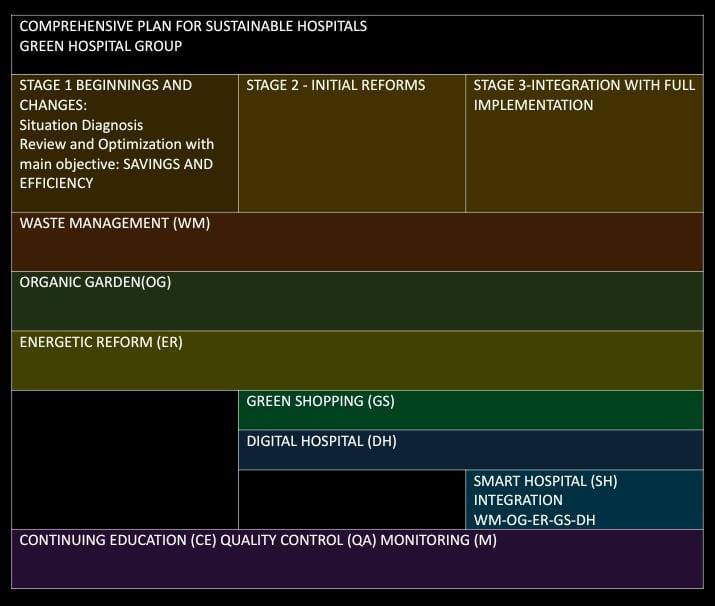 COMPREHENSIVE PLAN FOR SUSTAINABLE HOSPITALS
GREEN HOSPITAL GROUP

| STAGE 1 BEGINNINGS AND CHANGES: Situation Diagnosis Review and Optimization with main objective: SAVINGS AND EFFICIENCY | STAGE 2 - INITIAL REFORMS | STAGE 3-INTEGRATION WITH FULL IMPLEMENTATION |
|---|---|---|
| WASTE MANAGEMENT (WM) | | |
| ORGANIC GARDEN(OG) | | |
| ENERGETIC REFORM (ER) | | |
| | GREEN SHOPPING (GS) | |
| | DIGITAL HOSPITAL (DH) | |
| | | SMART HOSPITAL (SH) INTEGRATION WM-OG-ER-GS-DH |
| CONTINUING EDUCATION (CE) QUALITY CONTROL (QA) MONITORING (M) | | |